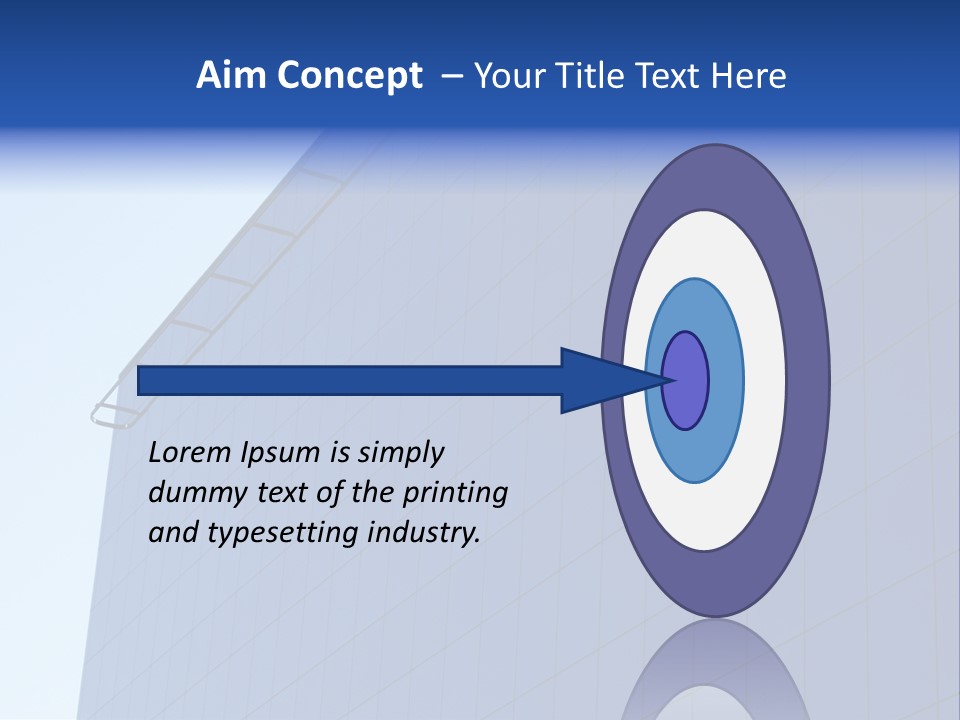 Aim Concept – Your Title Text Here

Lorem Ipsum is simply dummy text of the printing and typesetting industry.